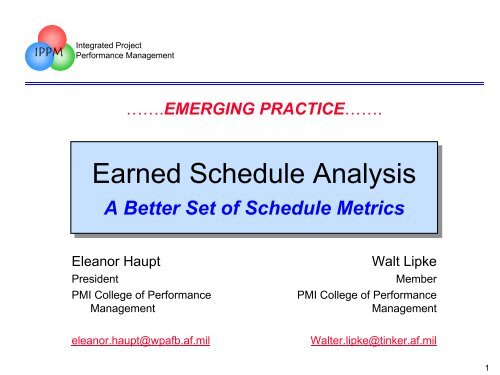 IPPM Integrated Project Performance Management

…….EMERGING PRACTICE…….

Earned Schedule Analysis

A Better Set of Schedule Metrics

Eleanor Haupt
President
PMI College of Performance Management

eleanor.haupt@wpafb.af.mil

Walt Lipke
Member
PMI College of Performance Management

Walter.lipke@tinker.af.mil

1